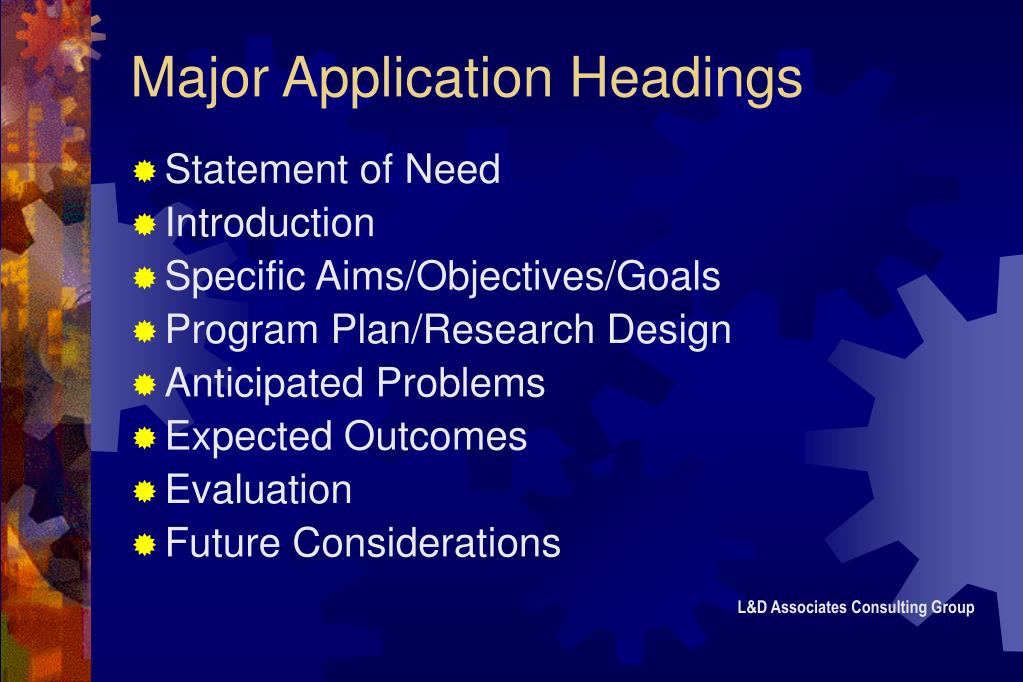 Major Application Headings

Statement of Need
Introduction
Specific Aims/Objectives/Goals
Program Plan/Research Design
Anticipated Problems
Expected Outcomes
Evaluation
Future Considerations

L&D Associates Consulting Group